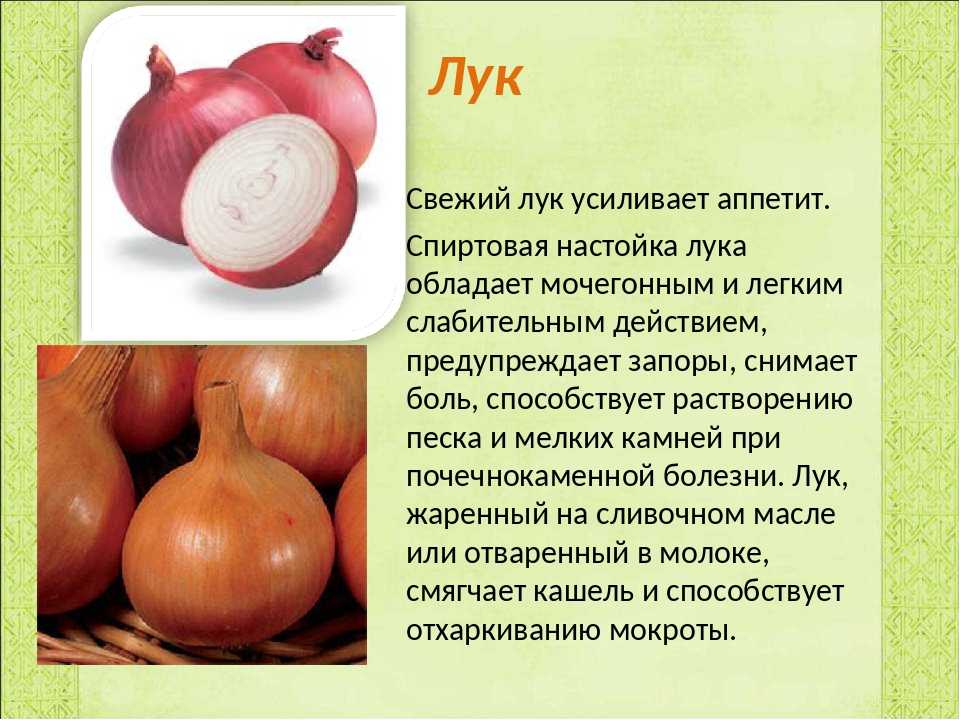 Лук

Свежий лук усиливает аппетит.

Спиртовая настойка лука обладает мочегонным и легким слабительным действием, предупреждает запоры, снимает боль, способствует растворению песка и мелких камней при почечнокаменной болезни. Лук, жаренный на сливочном масле или отваренный в молоке, смягчает кашель и способствует отхаркиванию мокроты.